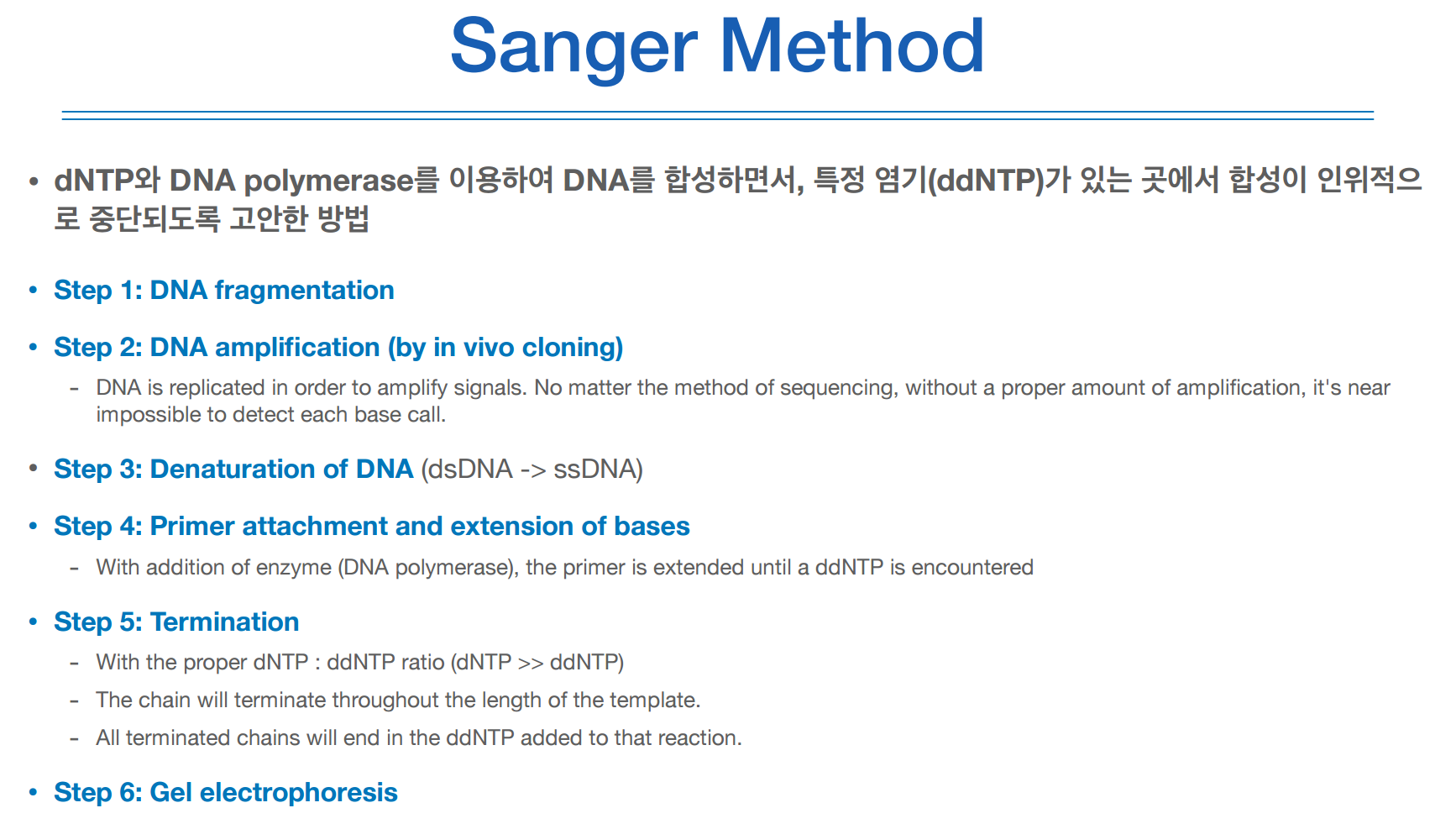 Sanger Method

• dNTP와 DNA polymerase를 이용하여 DNA를 합성하면서, 특정 염기(ddNTP)가 있는 곳에서 합성이 인위적으로 중단되도록 고안한 방법

• Step 1: DNA fragmentation

• Step 2: DNA amplification (by in vivo cloning)
- DNA is replicated in order to amplify signals. No matter the method of sequencing, without a proper amount of amplification, it's near impossible to detect each base call.

• Step 3: Denaturation of DNA (dsDNA -> ssDNA)

• Step 4: Primer attachment and extension of bases
- With addition of enzyme (DNA polymerase), the primer is extended until a ddNTP is encountered

• Step 5: Termination
- With the proper dNTP : ddNTP ratio (dNTP >> ddNTP)
- The chain will terminate throughout the length of the template.
- All terminated chains will end in the ddNTP added to that reaction.

• Step 6: Gel electrophoresis